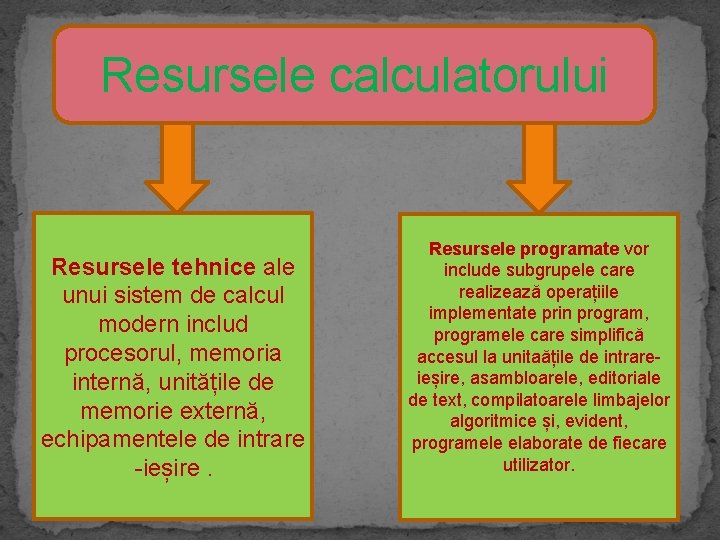 Resursele calculatorului

Resursele tehnice ale unui sistem de calcul modern includ procesorul, memoria internă, unitățile de memorie externă, echipamentele de intrare -ieșire .

Resursele programate vor include subgrupele care realizează operațiile implementate prin program, programele care simplifică accesul la unitaățile de intrare-ieșire, asambloarele, editoriale de text, compilatoarele limbajelor algoritmice și, evident, programele elaborate de fiecare utilizator.